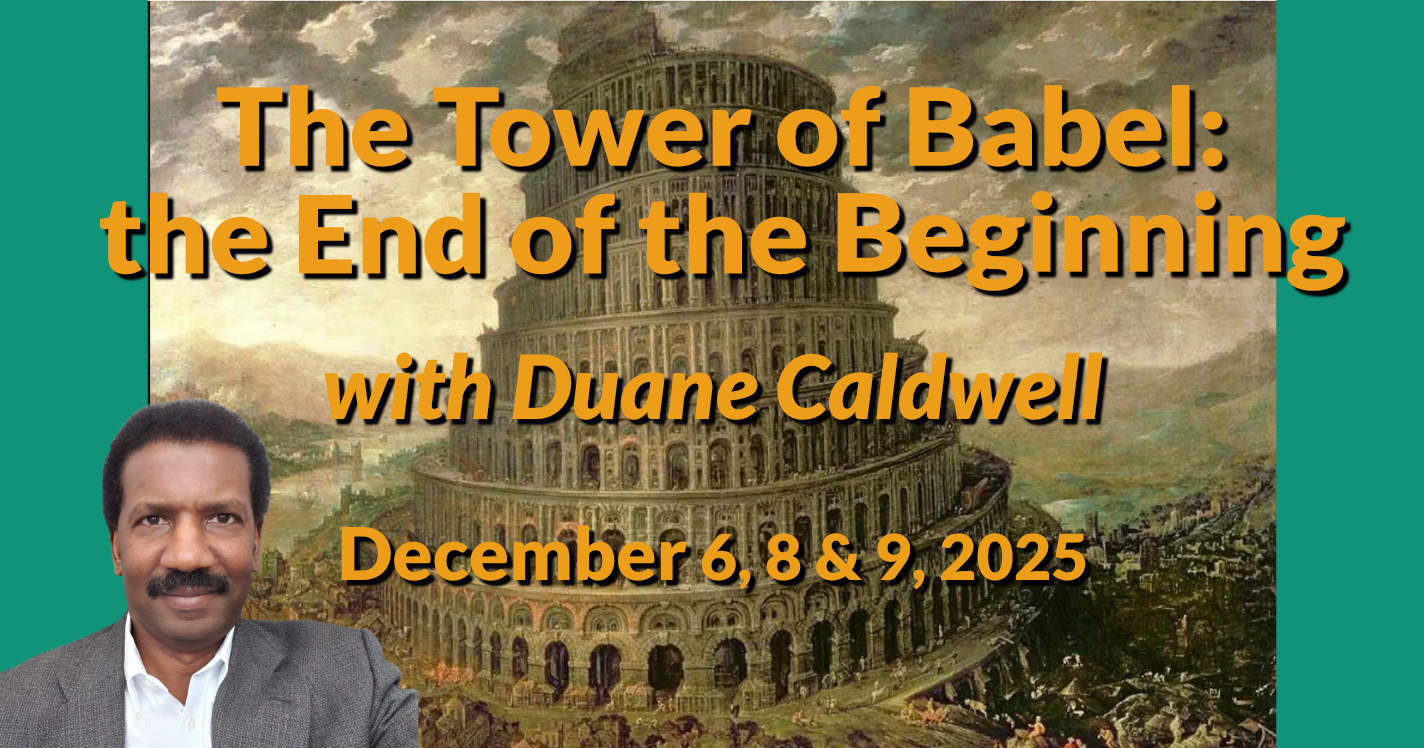 The Tower of Babel: the End of the Beginning

with Duane Caldwell

December 6, 8 & 9, 2025